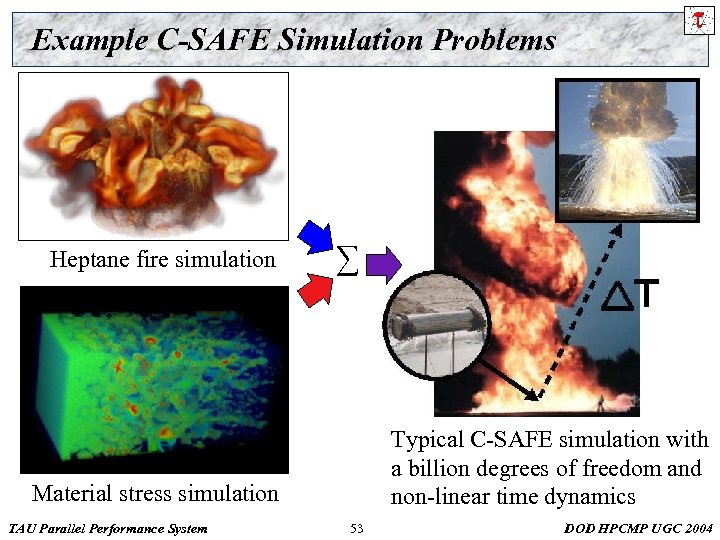 Example C-SAFE Simulation Problems

Heptane fire simulation

$\Sigma$

$\Delta T$

Material stress simulation

Typical C-SAFE simulation with a billion degrees of freedom and non-linear time dynamics

TAU Parallel Performance System

53

DOD HPCMP UGC 2004